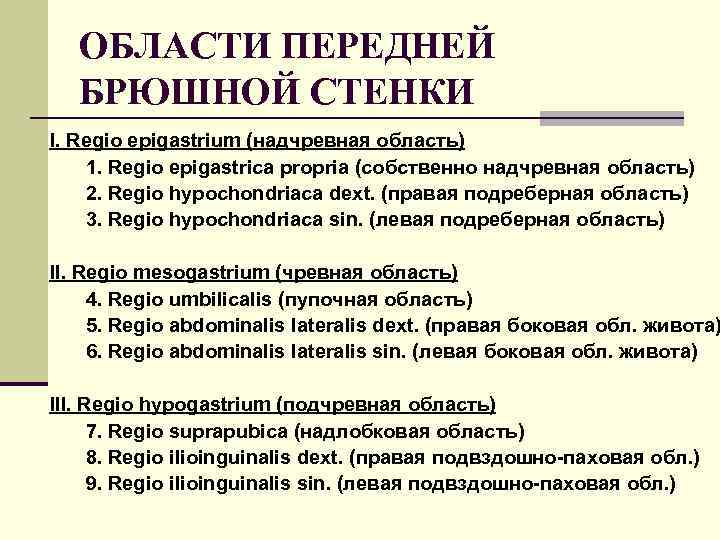 ОБЛАСТИ ПЕРЕДНЕЙ БРЮШНОЙ СТЕНКИ

I. Regio epigastrium (надчревная область)
1. Regio epigastrica propria (собственно надчревная область)
2. Regio hypochondriaca dext. (правая подреберная область)
3. Regio hypochondriaca sin. (левая подреберная область)

II. Regio mesogastrium (чревная область)
4. Regio umbilicalis (пупочная область)
5. Regio abdominalis lateralis dext. (правая боковая обл. живота)
6. Regio abdominalis lateralis sin. (левая боковая обл. живота)

III. Regio hypogastrium (подчревная область)
7. Regio suprapubica (надлобковая область)
8. Regio ilioinguinalis dext. (правая подвздошно-паховая обл.)
9. Regio ilioinguinalis sin. (левая подвздошно-паховая обл.)